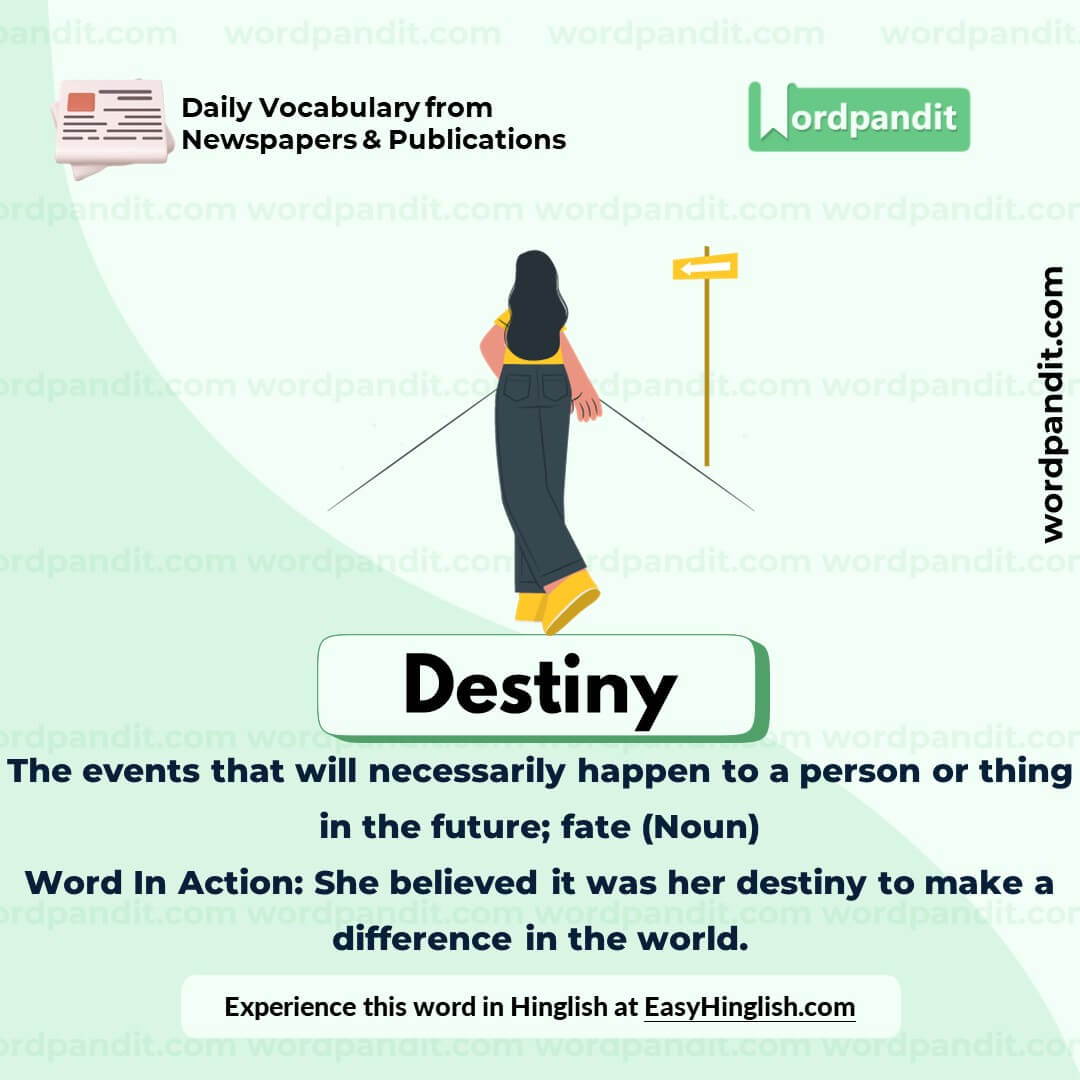 Daily Vocabulary from Newspapers & Publications

Wordpandit

wordpandit.com

Destiny

The events that will necessarily happen to a person or thing in the future; fate (Noun)

Word In Action: She believed it was her destiny to make a difference in the world.

Experience this word in Hinglish at EasyHinglish.com